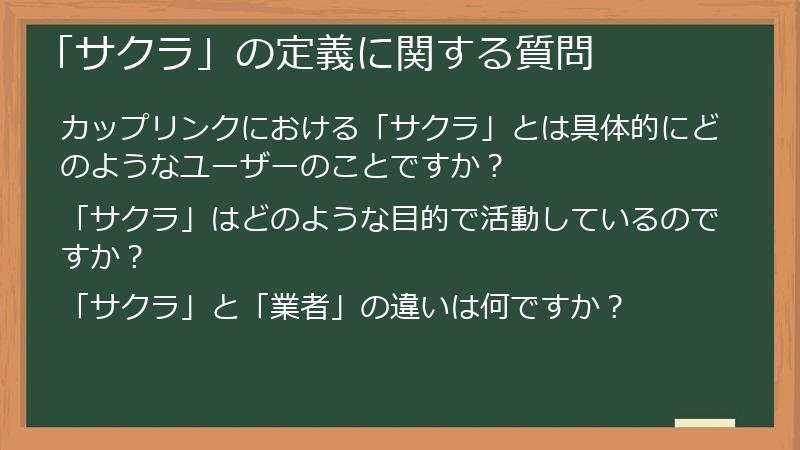 「サクラ」の定義に関する質問

カップリンクにおける「サクラ」とは具体的にどのようなユーザーのことですか？

「サクラ」はどのような目的で活動しているのですか？

「サクラ」と「業者」の違いは何ですか？